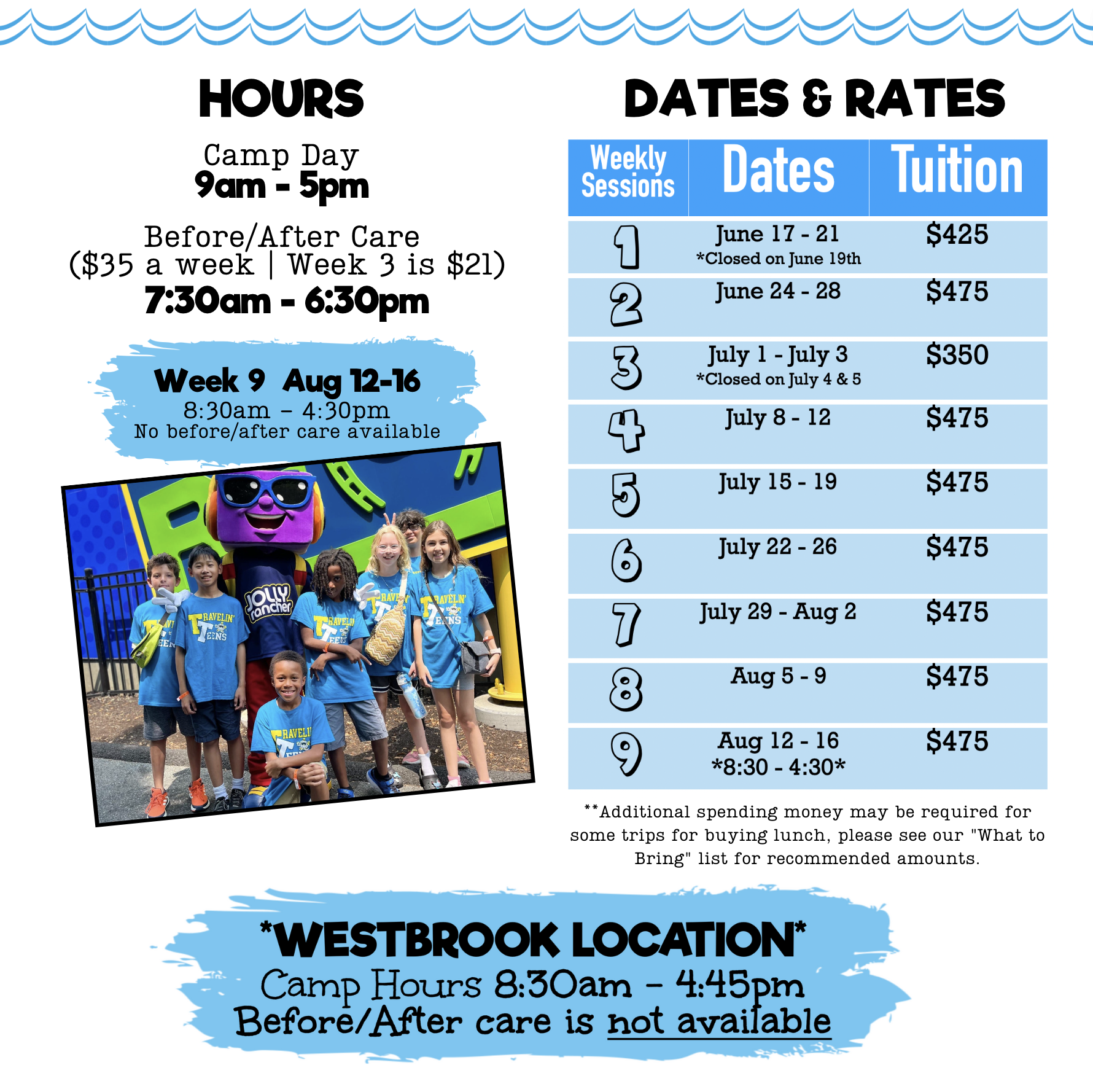 HOURS

Camp Day
9am - 5pm

Before/After Care
($35 a week | Week 3 is $21)
7:30am - 6:30pm

Week 9 Aug 12-16
8:30am - 4:30pm
No before/after care available

JOLLY rancher
TRAVELIN' TEENS

DATES & RATES

| Weekly Sessions | Dates | Tuition |
|---|---|---|
| 1 | June 17 - 21 *Closed on June 19th | $425 |
| 2 | June 24 - 28 | $475 |
| 3 | July 1 - July 3 *Closed on July 4 & 5 | $350 |
| 4 | July 8 - 12 | $475 |
| 5 | July 15 - 19 | $475 |
| 6 | July 22 - 26 | $475 |
| 7 | July 29 - Aug 2 | $475 |
| 8 | Aug 5 - 9 | $475 |
| 9 | Aug 12 - 16 *8:30 - 4:30* | $475 |

**Additional spending money may be required for some trips for buying lunch, please see our "What to Bring" list for recommended amounts.

*WESTBROOK LOCATION*
Camp Hours 8:30am - 4:45pm
Before/After care is not available